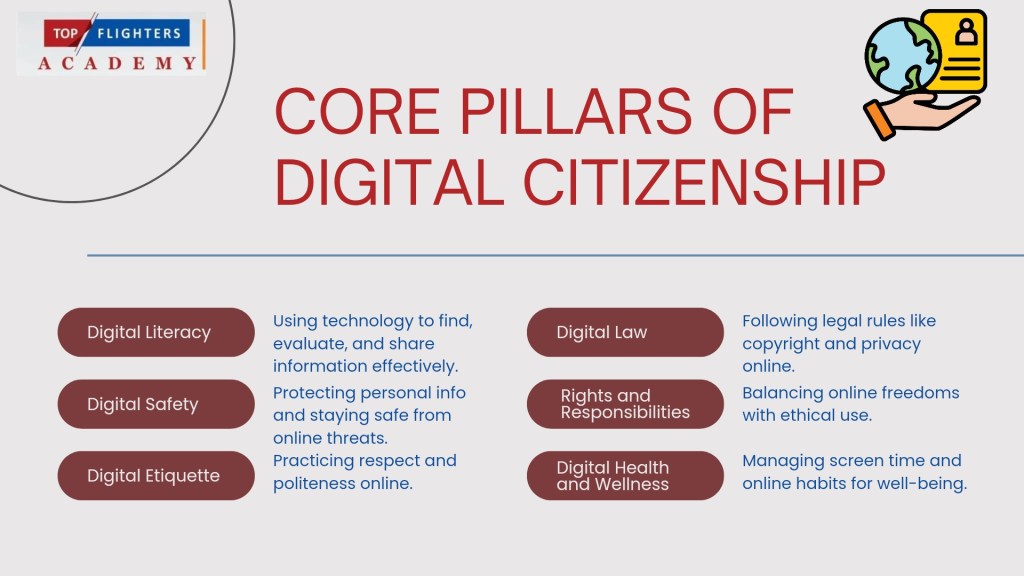 TOP FLIGHTERS
ACADEMY

CORE PILLARS OF DIGITAL CITIZENSHIP

Digital Literacy
Using technology to find, evaluate, and share information effectively.

Digital Safety
Protecting personal info and staying safe from online threats.

Digital Etiquette
Practicing respect and politeness online.

Digital Law
Following legal rules like copyright and privacy online.

Rights and Responsibilities
Balancing online freedoms with ethical use.

Digital Health and Wellness
Managing screen time and online habits for well-being.